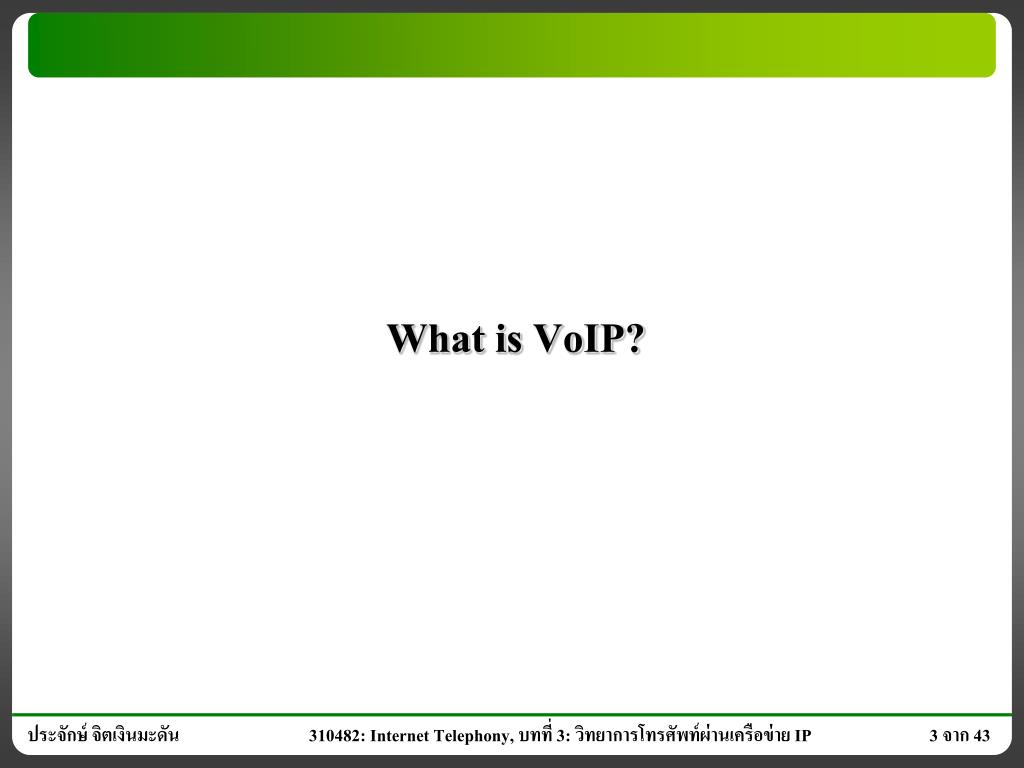 What is VoIP?

ประจักษ์ จิตเงินมะดัน

310482: Internet Telephony, บทที่ 3: วิทยาการโทรศัพท์ผ่านเครือข่าย IP

3 จาก 43